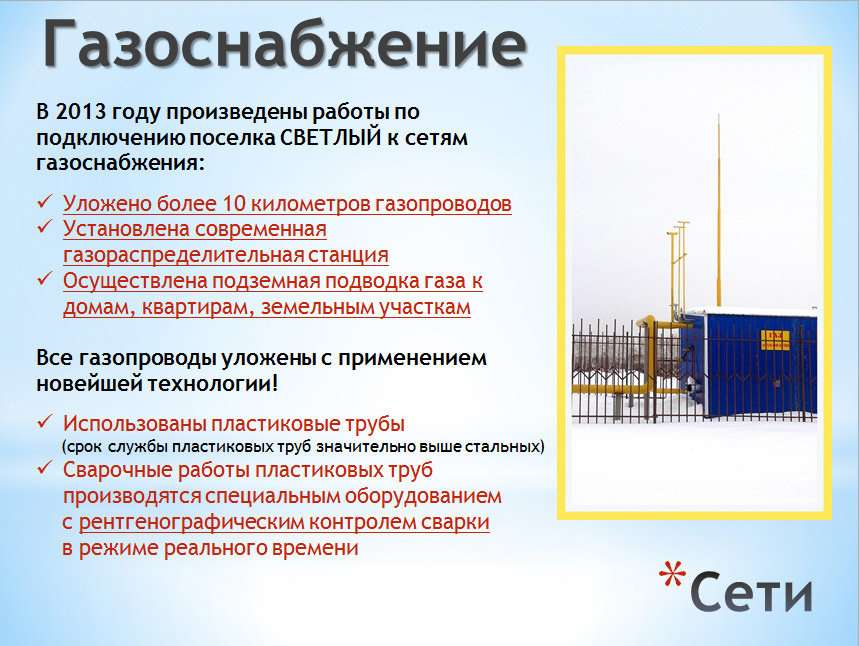 Газоснабжение

В 2013 году произведены работы по подключению поселка СВЕТЛЫЙ к сетям газоснабжения:

✓ Уложено более 10 километров газопроводов
✓ Установлена современная газораспределительная станция
✓ Осуществлена подземная подводка газа к домам, квартирам, земельным участкам

Все газопроводы уложены с применением новейшей технологии!

✓ Использованы пластиковые трубы
(срок службы пластиковых труб значительно выше стальных)
✓ Сварочные работы пластиковых труб производятся специальным оборудованием с рентгенографическим контролем сварки в режиме реального времени

*Сети